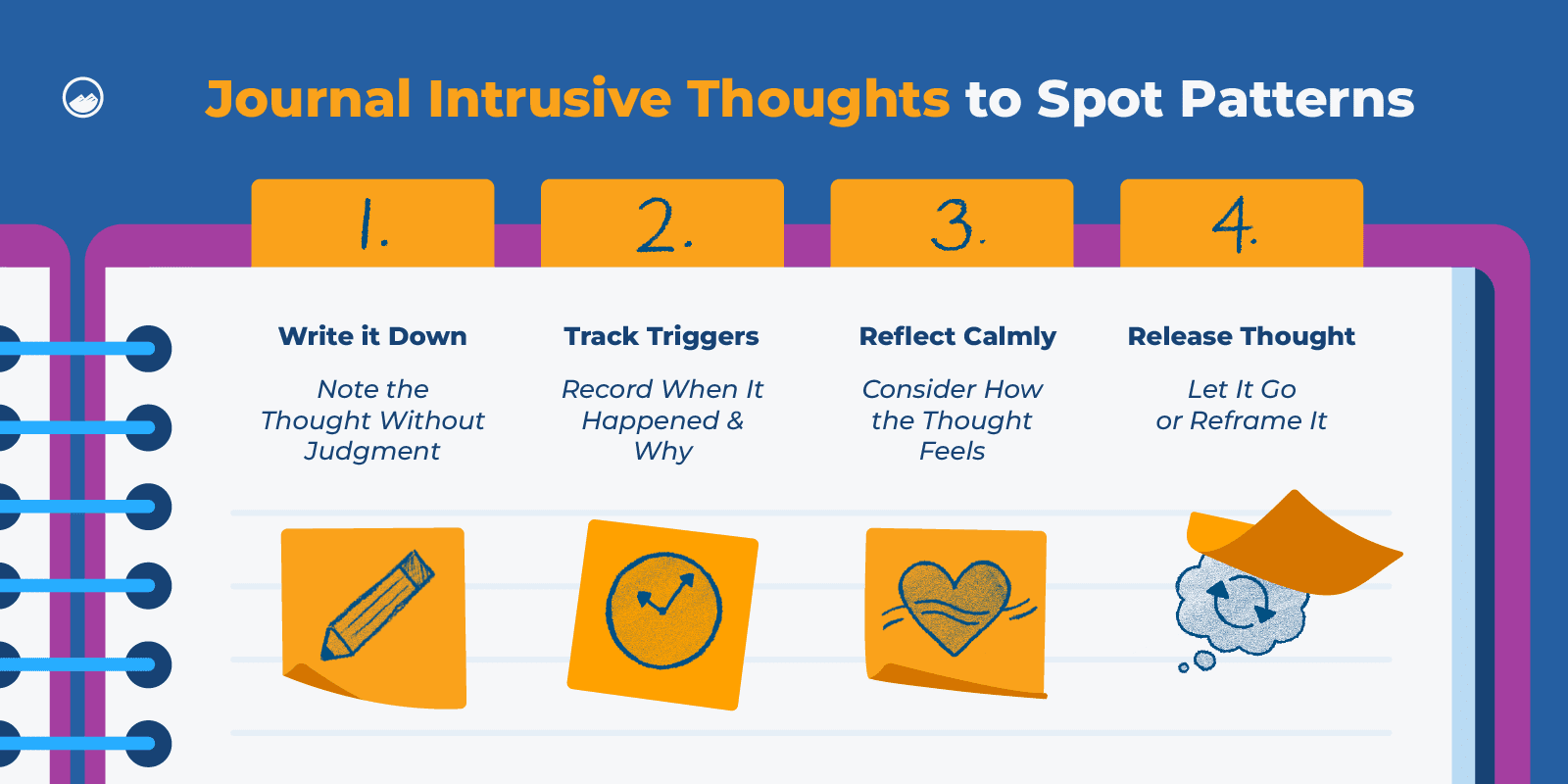 Journal Intrusive Thoughts to Spot Patterns

1.

Write it Down

Note the Thought Without Judgment

2.

Track Triggers

Record When It Happened & Why

3.

Reflect Calmly

Consider How the Thought Feels

4.

Release Thought

Let It Go or Reframe It